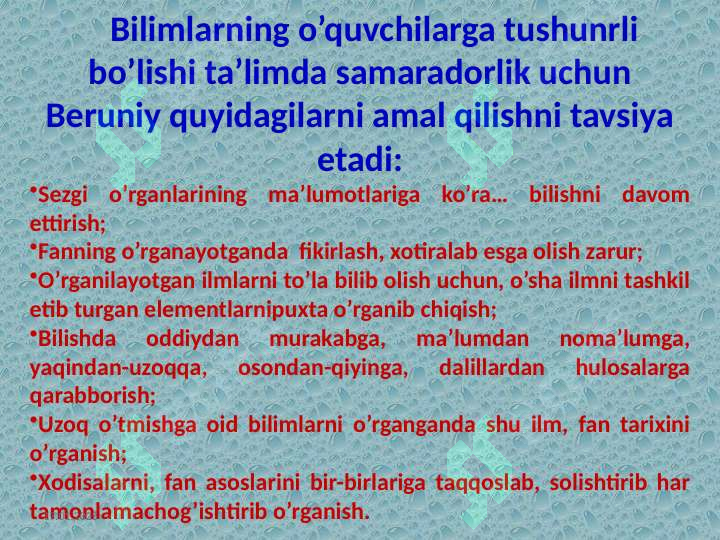 Bilimlarning o’quvchilarga tushunrli bo’lishi ta’limda samaradorlik uchun Beruniy quyidagilarni amal qilishni tavsiya etadi:

•Sezgi o’rganlarining ma’lumotlariga ko’ra… bilishni davom ettirish;

•Fanning o’rganayotganda fikirlash, xotiralab esga olish zarur;

•O’rganilayotgan ilmlarni to’la bilib olish uchun, o’sha ilmni tashkil etib turgan elementlarnipuxta o’rganib chiqish;

•Bilishda oddiydan murakabga, ma’lumdan noma’lumga, yaqindan-uzoqqa, osondan-qiyinga, dalillardan hulosalarga qarabborish;

•Uzoq o’tmishga oid bilimlarni o’rganganda shu ilm, fan tarixini o’rganish;

•Xodisalarni, fan asoslarini bir-birlariga taqqoslab, solishtirib har tamonlamachog’ishtirib o’rganish.